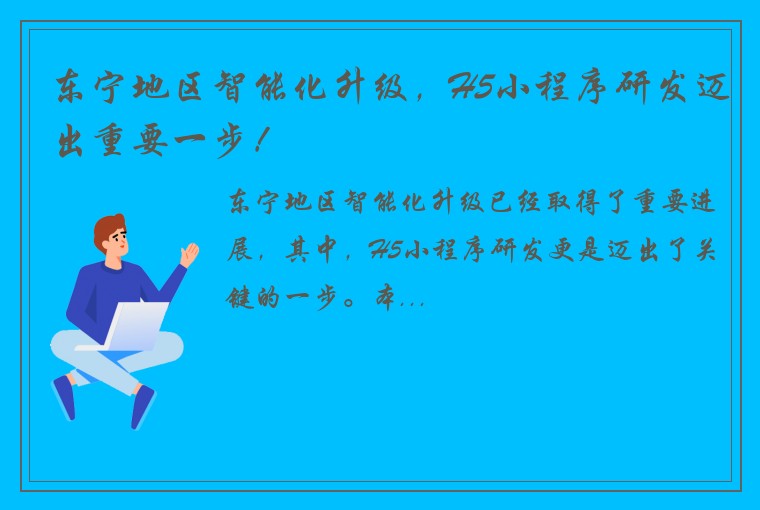 东宁地区智能化升级，H5小程序研发迈出重要一步！

东宁地区智能化升级已经取得了重要进展，其中，H5小程序研发更是迈出了关键的一步。本...